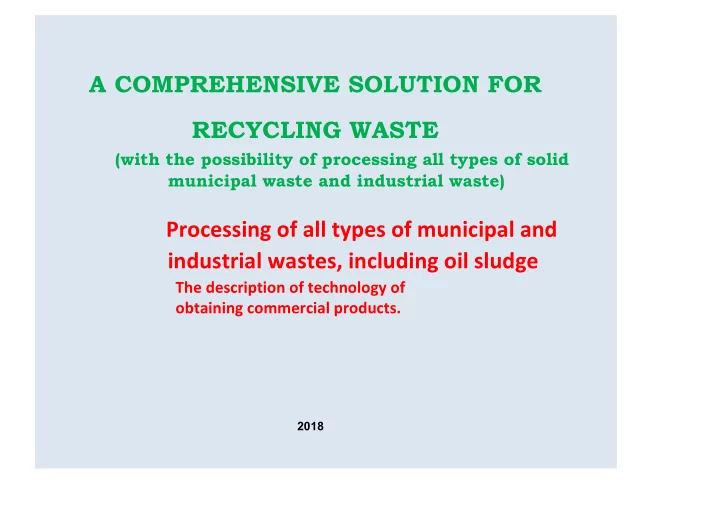 A COMPREHENSIVE SOLUTION FOR

RECYCLING WASTE

(with the possibility of processing all types of solid municipal waste and industrial waste)

Processing of all types of municipal and industrial wastes, including oil sludge

The description of technology of obtaining commercial products.

2018